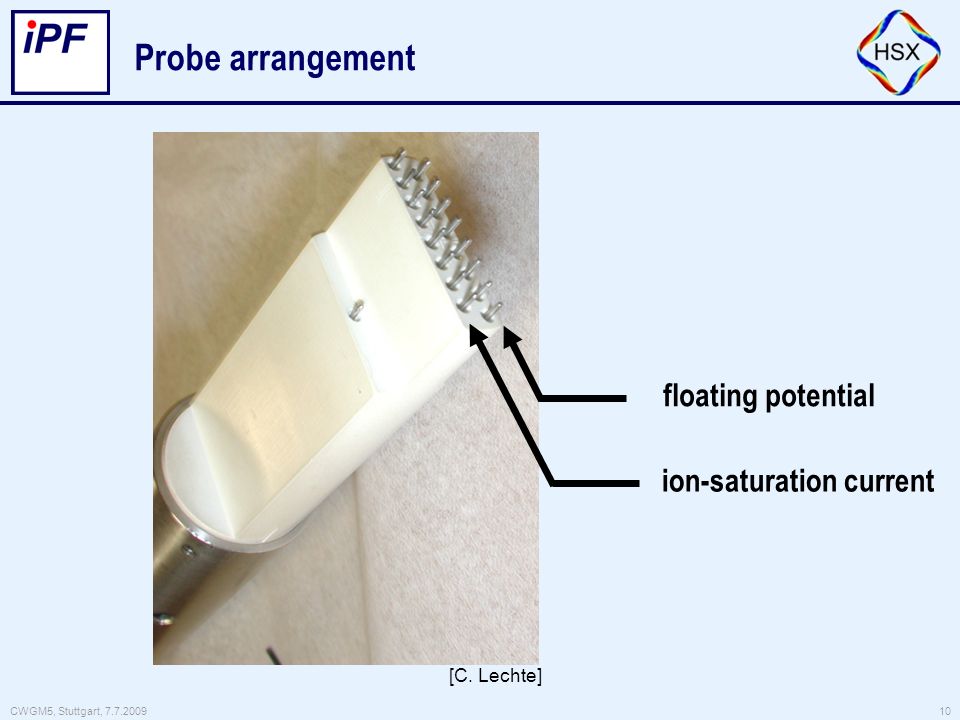 iPF

Probe arrangement

HSX

floating potential

ion-saturation current

[C. Lechte]

CWGM5, Stuttgart, 7.7.2009

10